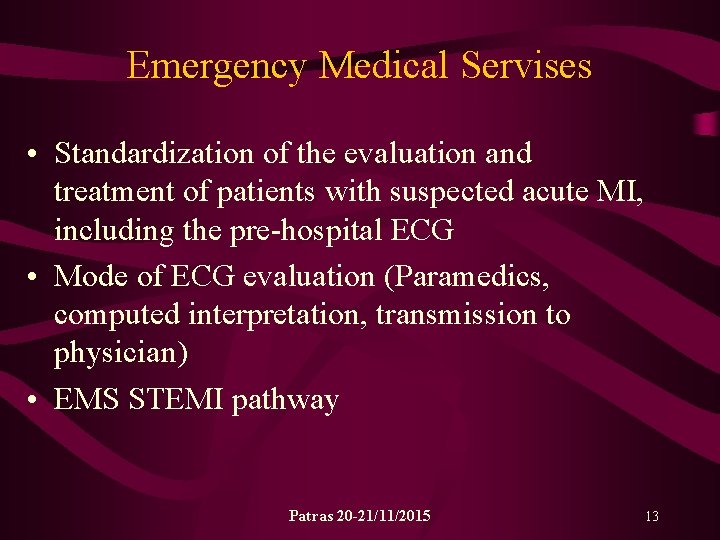 Emergency Medical Servises

• Standardization of the evaluation and treatment of patients with suspected acute MI, including the pre-hospital ECG
• Mode of ECG evaluation (Paramedics, computed interpretation, transmission to physician)
• EMS STEMI pathway

Patras 20-21/11/2015

13